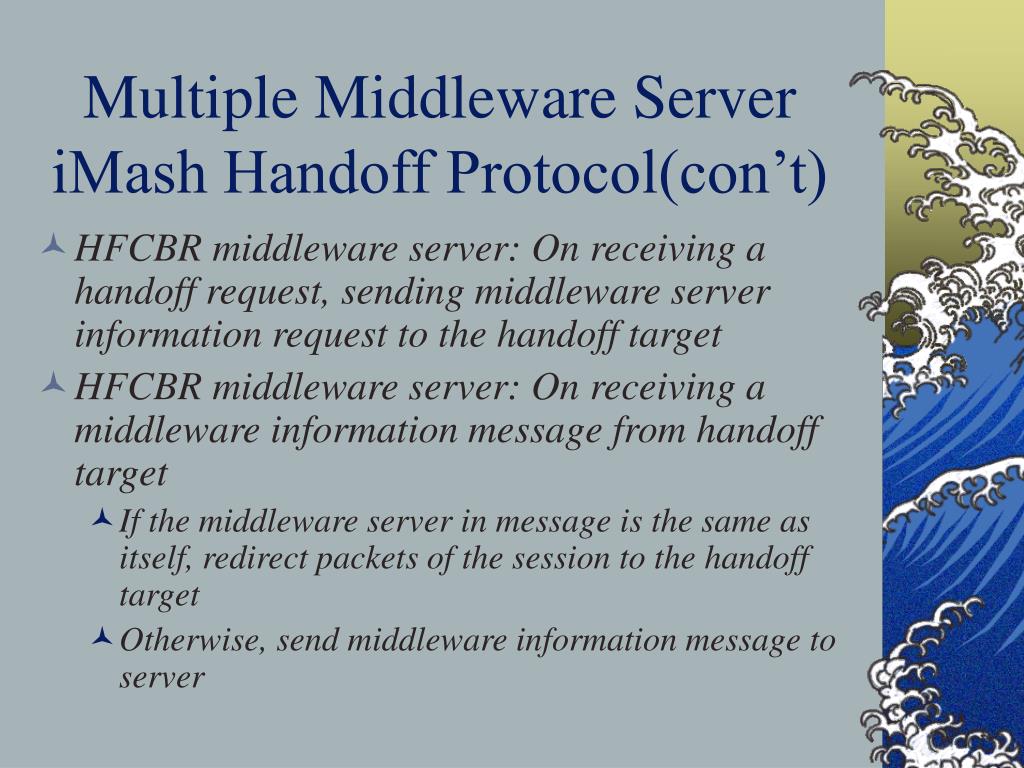 Multiple Middleware Server iMash Handoff Protocol(con’t)

HFCBR middleware server: On receiving a handoff request, sending middleware server information request to the handoff target

HFCBR middleware server: On receiving a middleware information message from handoff target

If the middleware server in message is the same as itself, redirect packets of the session to the handoff target

Otherwise, send middleware information message to server